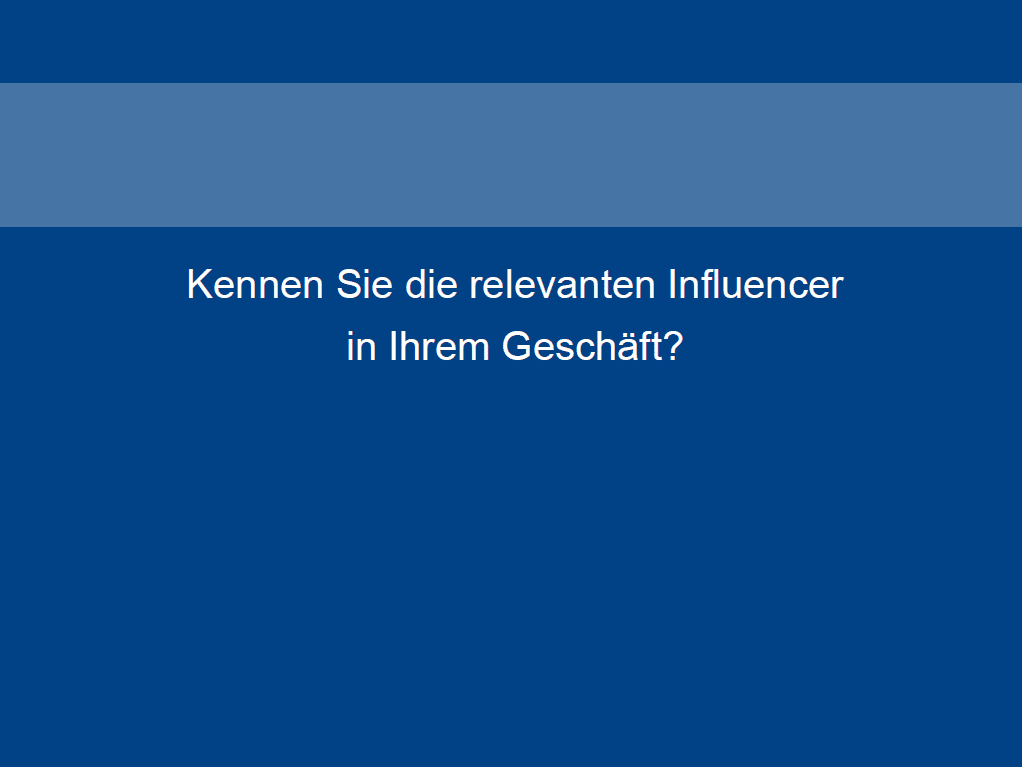 Kennen Sie die relevanten Influencer in Ihrem Geschäft?